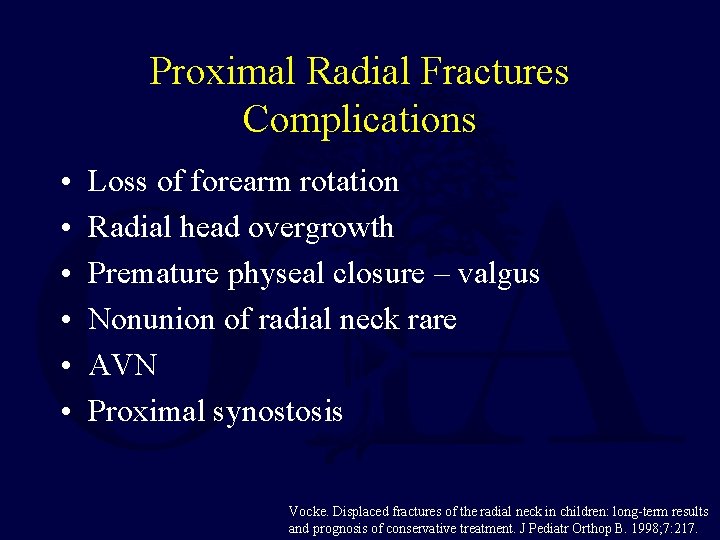 Proximal Radial Fractures
Complications

• Loss of forearm rotation
• Radial head overgrowth
• Premature physeal closure – valgus
• Nonunion of radial neck rare
• AVN
• Proximal synostosis

Vocke. Displaced fractures of the radial neck in children: long-term results and prognosis of conservative treatment. J Pediatr Orthop B. 1998;7:217.